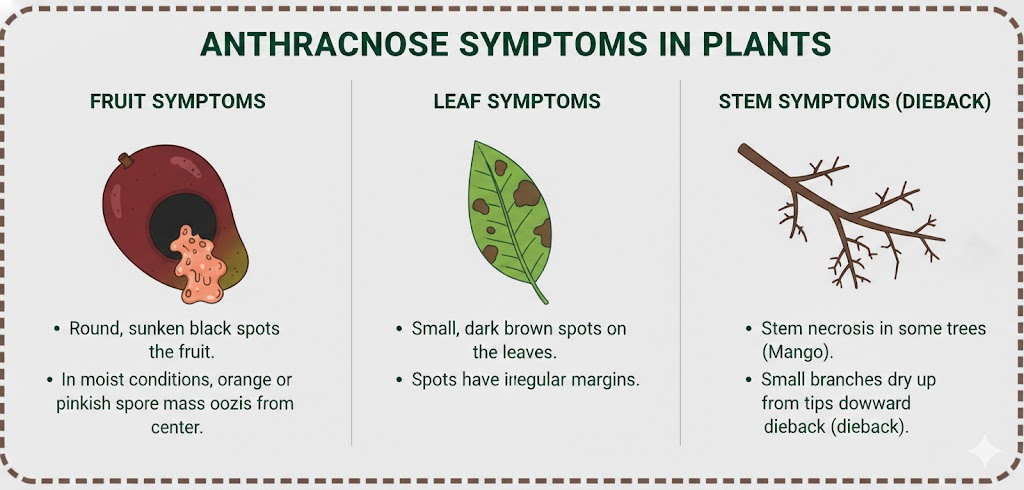 ANTHRACNOSE SYMPTOMS IN PLANTS

FRUIT SYMPTOMS

• Round, sunken black spots the fruit.
• In moist conditions, orange or pinkish spore mass oozis from center.

LEAF SYMPTOMS

• Small, dark brown spots on the leaves.
• Spots have irregular margins.

STEM SYMPTOMS (DIEBACK)

• Stem necrosis in some trees (Mango).
• Small branches dry up from tips dowward dieback (dieback).